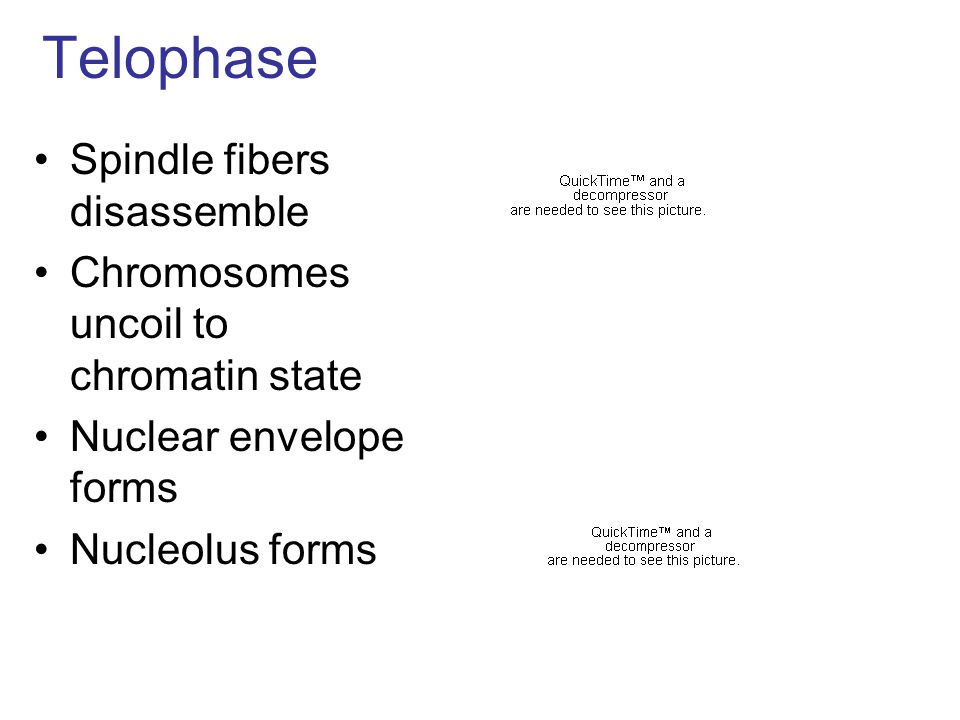 Telophase

• Spindle fibers disassemble
• Chromosomes uncoil to chromatin state
• Nuclear envelope forms
• Nucleolus forms

QuickTime™ and a decompressor are needed to see this picture.

QuickTime™ and a decompressor are needed to see this picture.